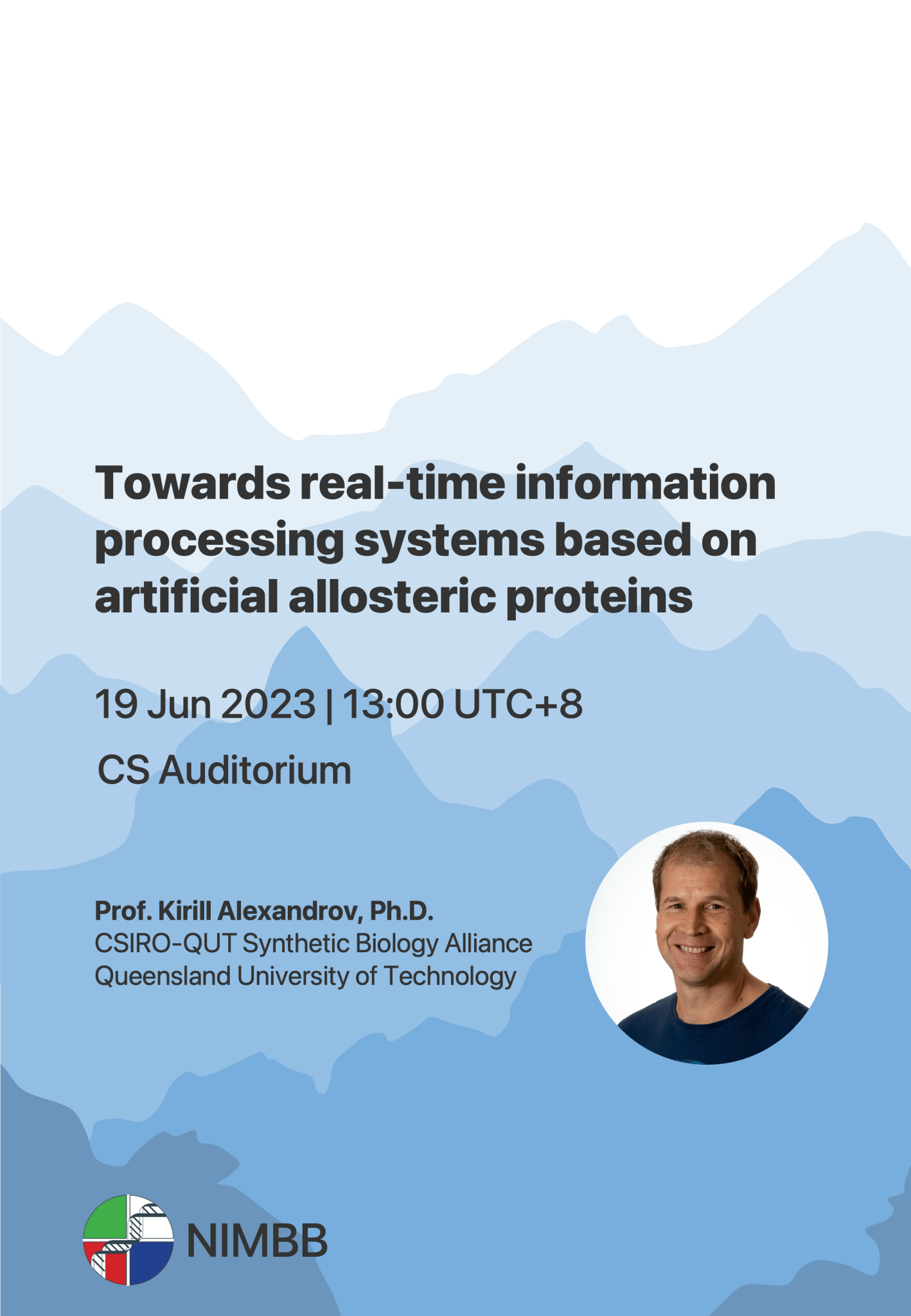 Towards real-time information processing systems based on artificial allosteric proteins

19 Jun 2023 | 13:00 UTC+8

CS Auditorium

Prof. Kirill Alexandrov, Ph.D.
CSIRO-QUT Synthetic Biology Alliance
Queensland University of Technology

NIMBB